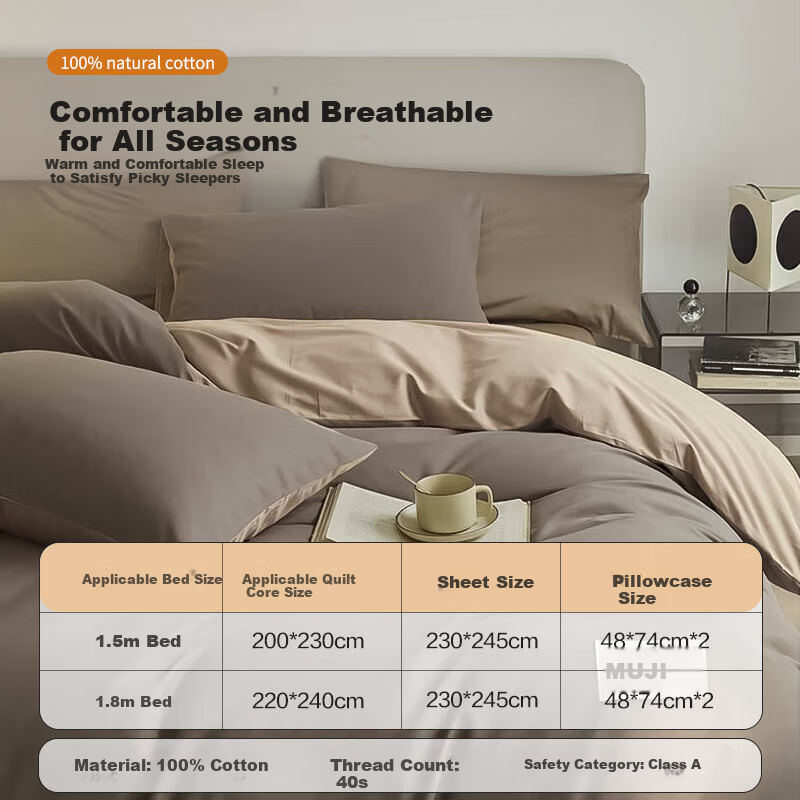 100% natural cotton

Comfortable and Breathable for All Seasons

Warm and Comfortable Sleep to Satisfy Picky Sleepers

| Applicable Bed Size | Applicable Quilt Core Size | Sheet Size | Pillowcase Size |
|---|---|---|---|
| 1.5m Bed | 200*230cm | 230*245cm | 48*74cm*2 |
| 1.8m Bed | 220*240cm | 230*245cm | 48*74cm*2 |

MUJI

Material: 100% Cotton

Thread Count: 40s

Safety Category: Class A